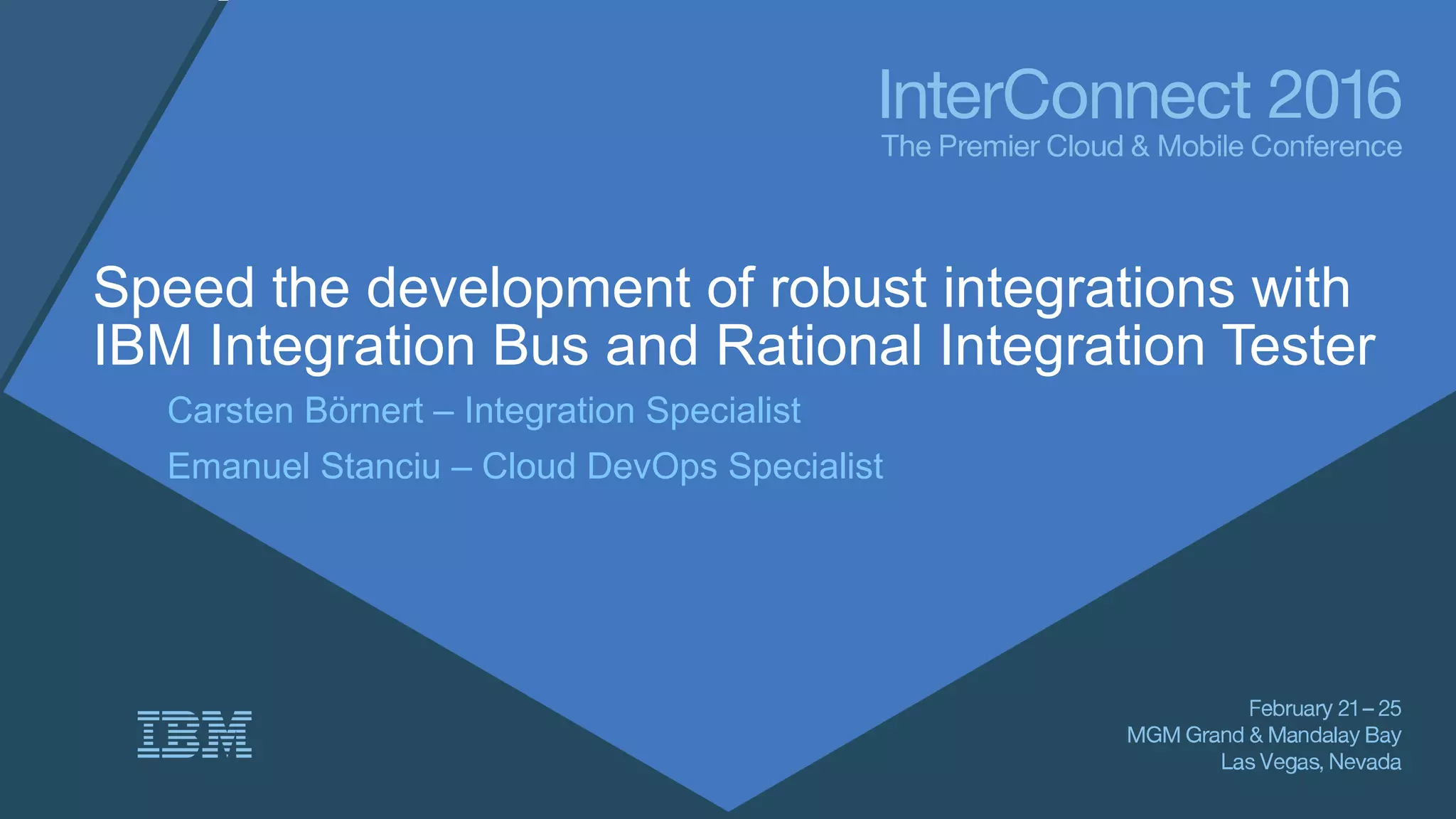 InterConnect 2016
The Premier Cloud & Mobile Conference

Speed the development of robust integrations with IBM Integration Bus and Rational Integration Tester

Carsten Börnert – Integration Specialist

Emanuel Stanciu – Cloud DevOps Specialist

IBM

February 21 – 25
MGM Grand & Mandalay Bay
Las Vegas, Nevada